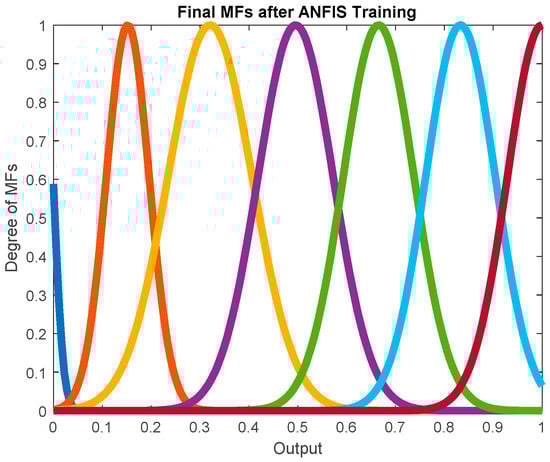 Final MFs after ANFIS Training

Degree of MFs

1
0.9
0.8
0.7
0.6
0.5
0.4
0.3
0.2
0.1
0

0 0.1 0.2 0.3 0.4 0.5 0.6 0.7 0.8 0.9 1

Output